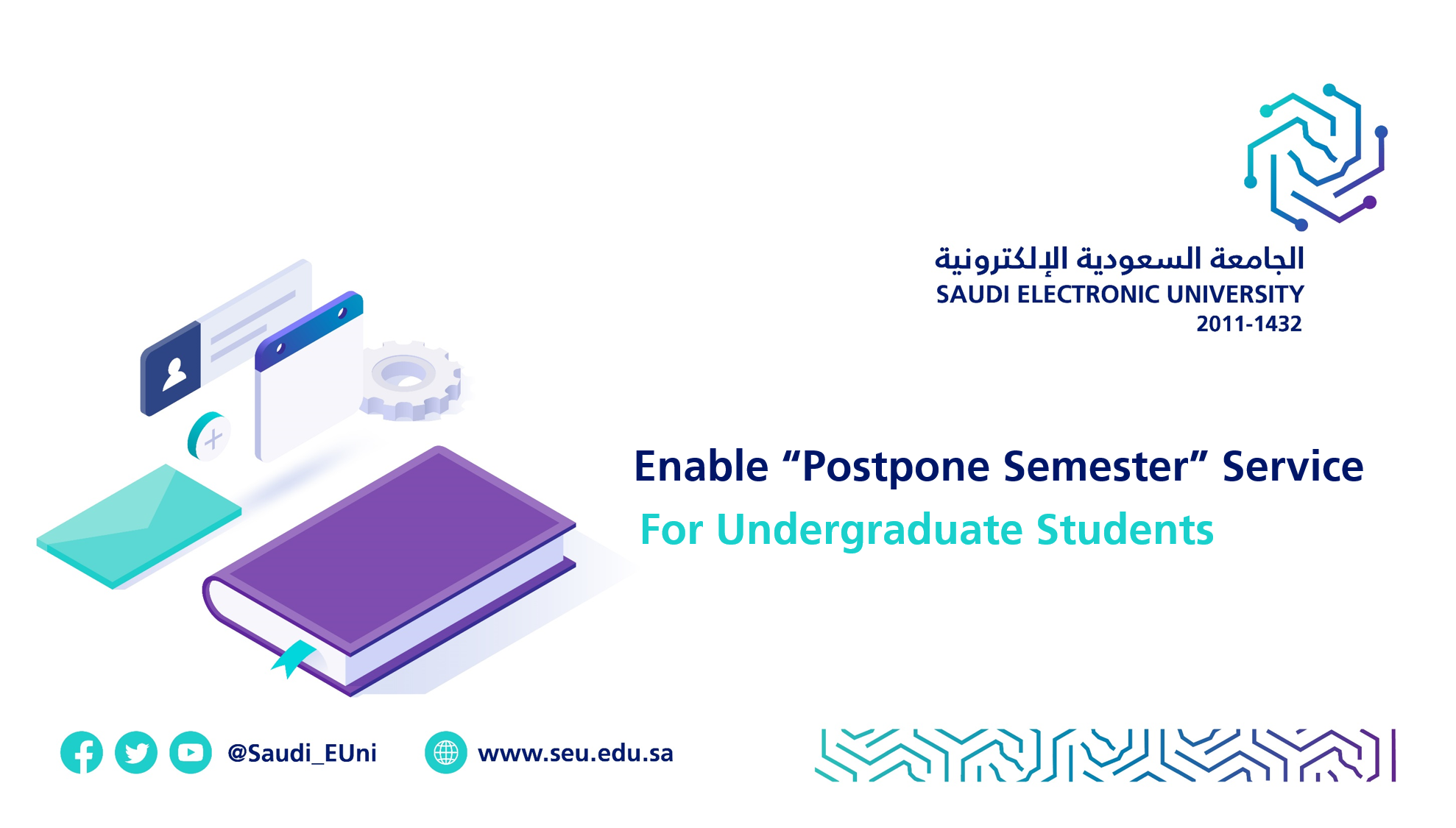 الجامعة السعودية الإلكترونية
SAUDI ELECTRONIC UNIVERSITY
2011-1432

Enable “Postpone Semester” Service
For Undergraduate Students

@Saudi_EUni
www.seu.edu.sa